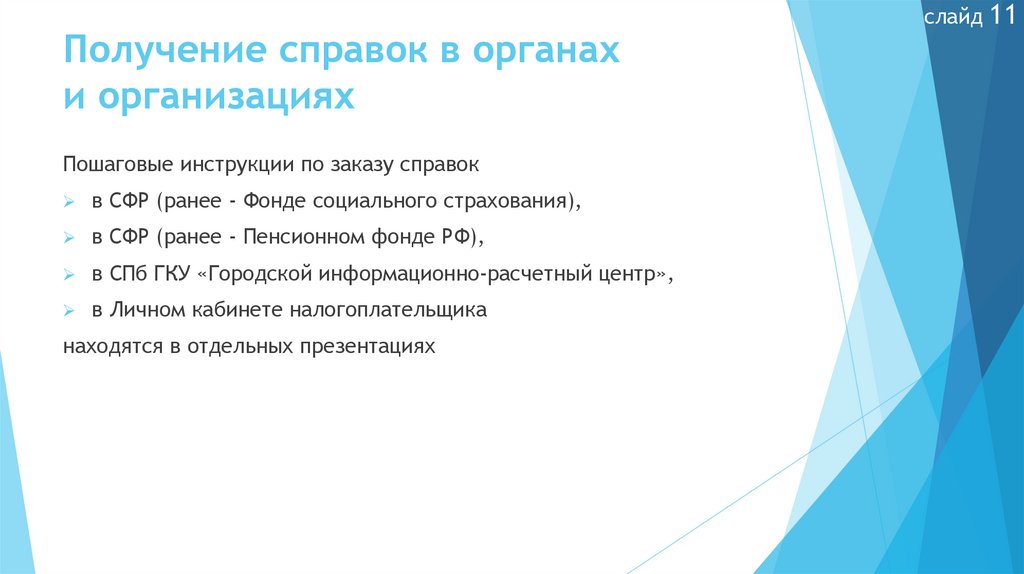 слайд 11

Получение справок в органах и организациях

Пошаговые инструкции по заказу справок

➢ в СФР (ранее - Фонде социального страхования),

➢ в СФР (ранее - Пенсионном фонде РФ),

➢ в СПб ГКУ «Городской информационно-расчетный центр»,

➢ в Личном кабинете налогоплательщика

находятся в отдельных презентациях